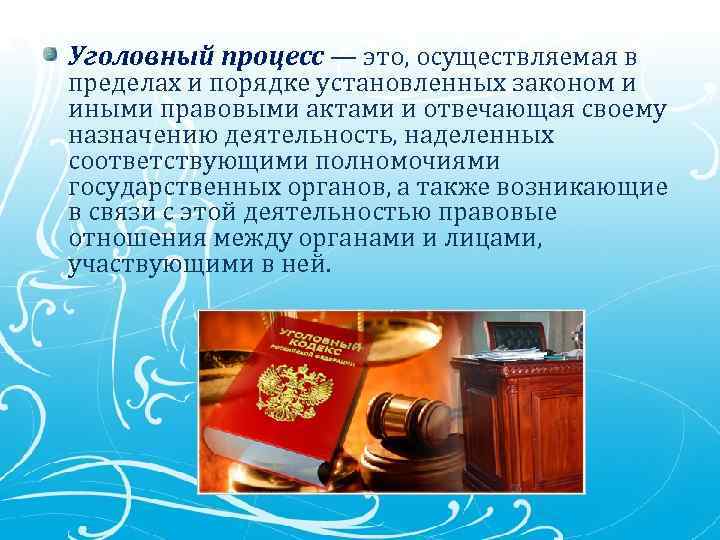 Уголовный процесс — это, осуществляемая в пределах и порядке установленных законом и иными правовыми актами и отвечающая своему назначению деятельность, наделенных соответствующими полномочиями государственных органов, а также возникающие в связи с этой деятельностью правовые отношения между органами и лицами, участвующими в ней.

УГОЛОВНЫЙ КОДЕКС РОССИЙСКОЙ ФЕДЕРАЦИИ